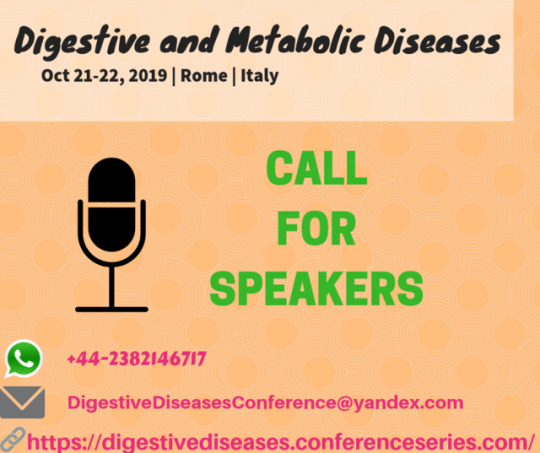 Digestive and Metabolic Diseases
Oct 21-22, 2019 | Rome | Italy

CALL
FOR
SPEAKERS

+44-2382146717

DigestiveDiseasesConference@yandex.com

https://digestivediseases.conferenceseries.com/